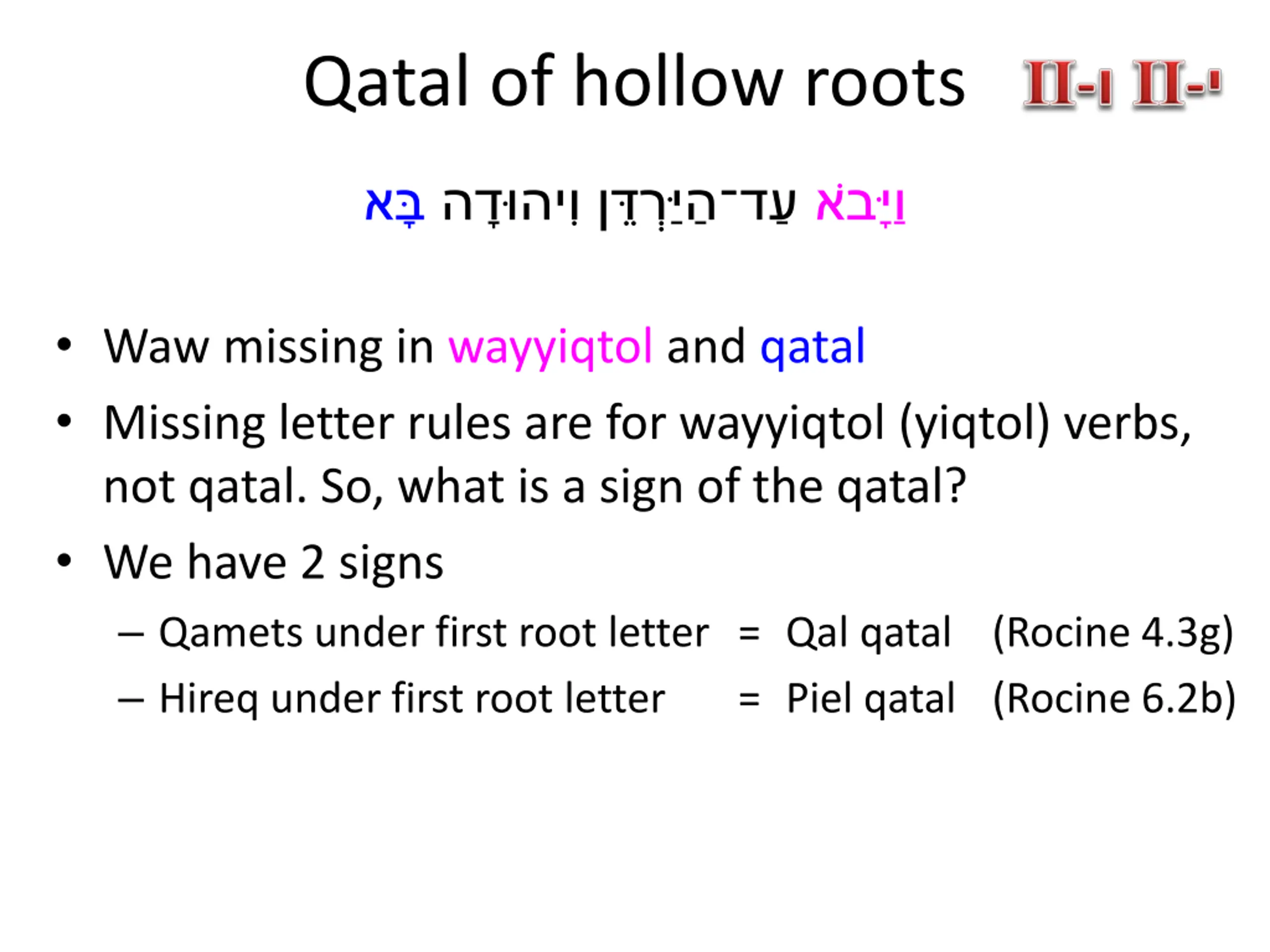 Qatal of hollow roots II-ו II-י

וַיָּבֹא עַד־הַיַּרְדֵּן וִיהוּדָה בָּא

• Waw missing in wayyiqtol and qatal
• Missing letter rules are for wayyiqtol (yiqtol) verbs, not qatal. So, what is a sign of the qatal?
• We have 2 signs
– Qamets under first root letter = Qal qatal (Rocine 4.3g)
– Hireq under first root letter = Piel qatal (Rocine 6.2b)